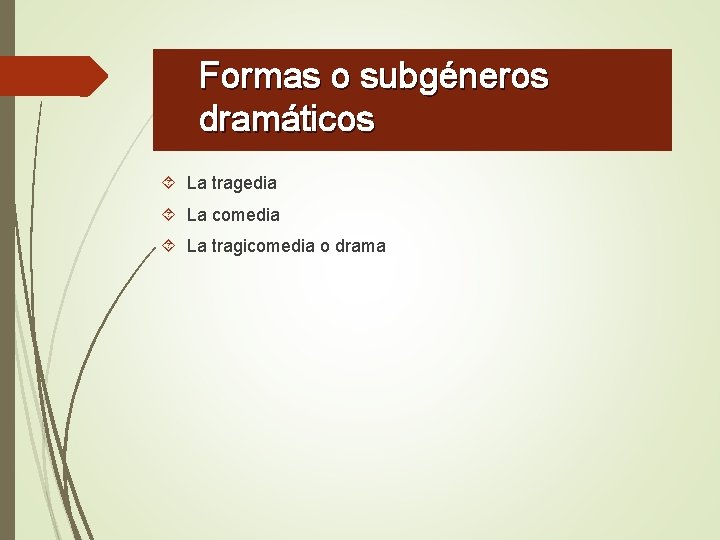 Formas o subgéneros dramáticos

La tragedia

La comedia

La tragicomedia o drama